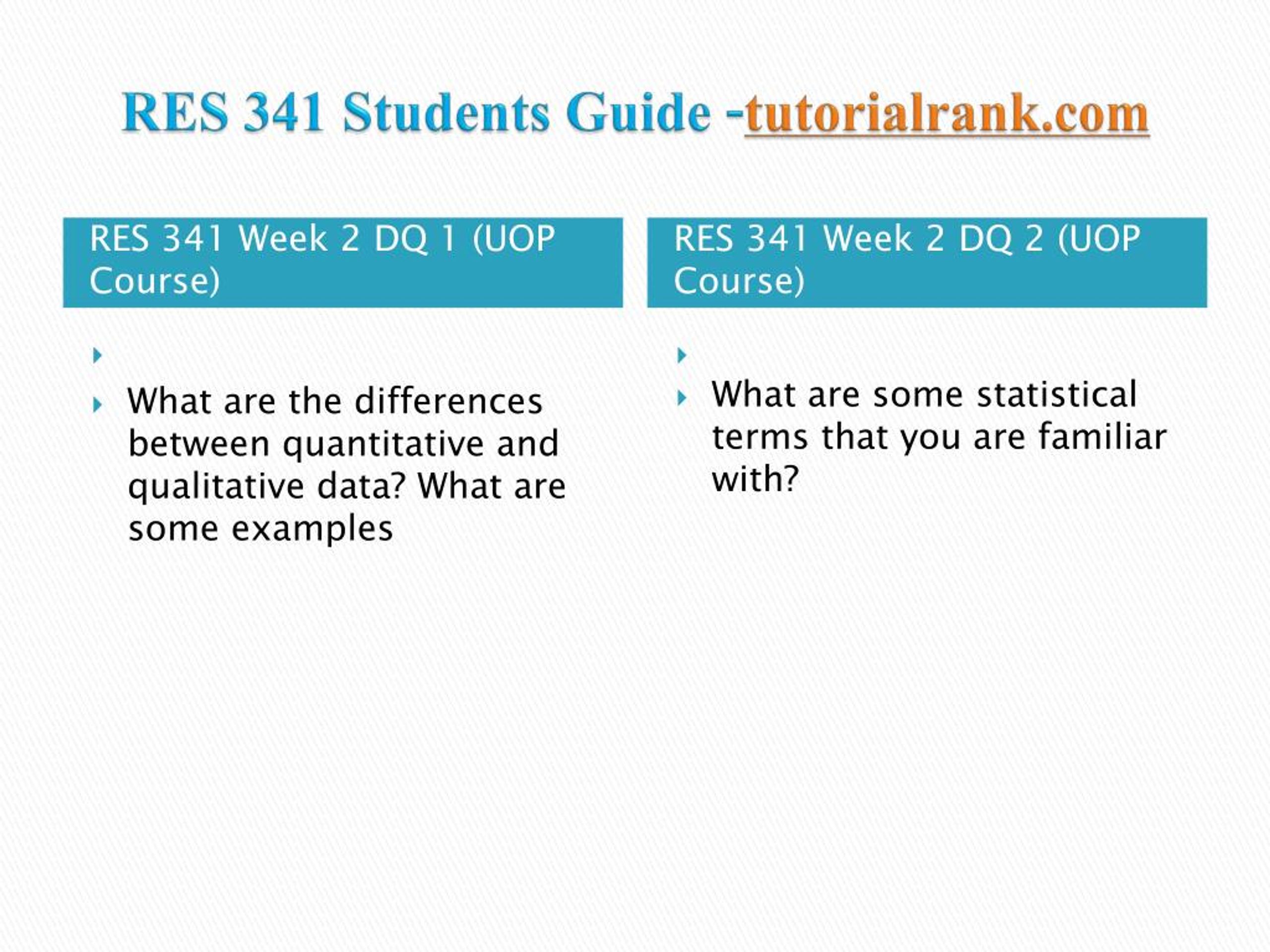 RES 341 Students Guide -tutorialrank.com

RES 341 Week 2 DQ 1 (UOP Course)

What are the differences between quantitative and qualitative data? What are some examples

RES 341 Week 2 DQ 2 (UOP Course)

What are some statistical terms that you are familiar with?